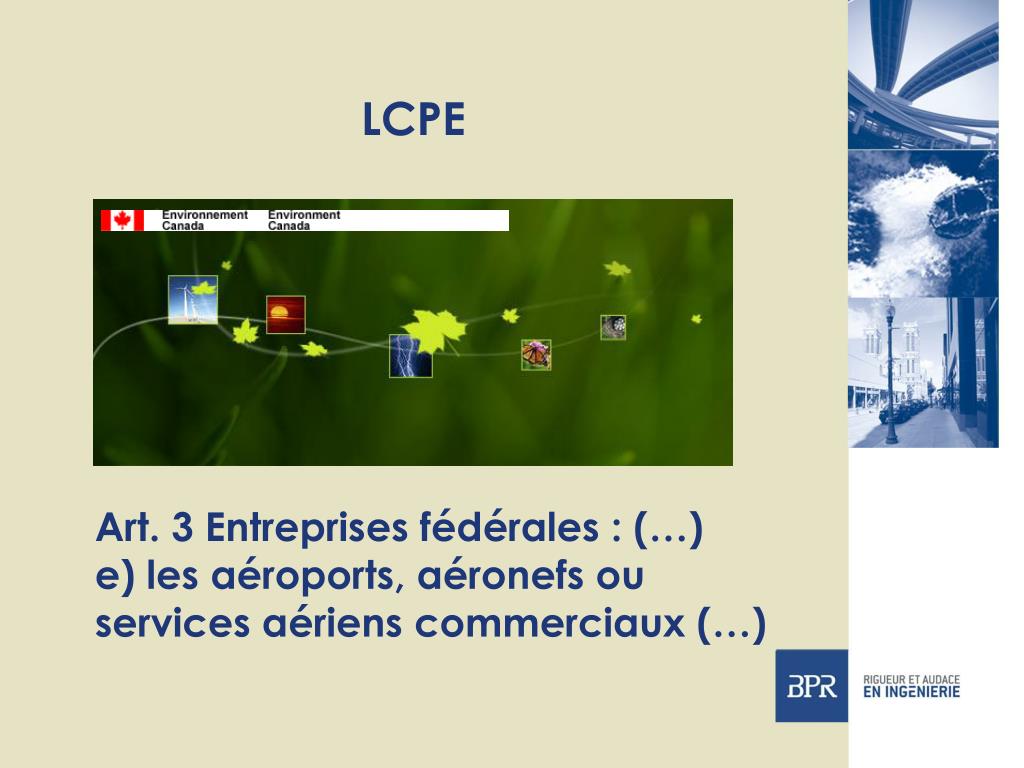 LCPE

Environnement Canada Environment Canada

Art. 3 Entreprises fédérales : (…)
e) les aéroports, aéronefs ou services aériens commerciaux (…)

BPR RIGUEUR ET AUDACE EN INGENIERIE